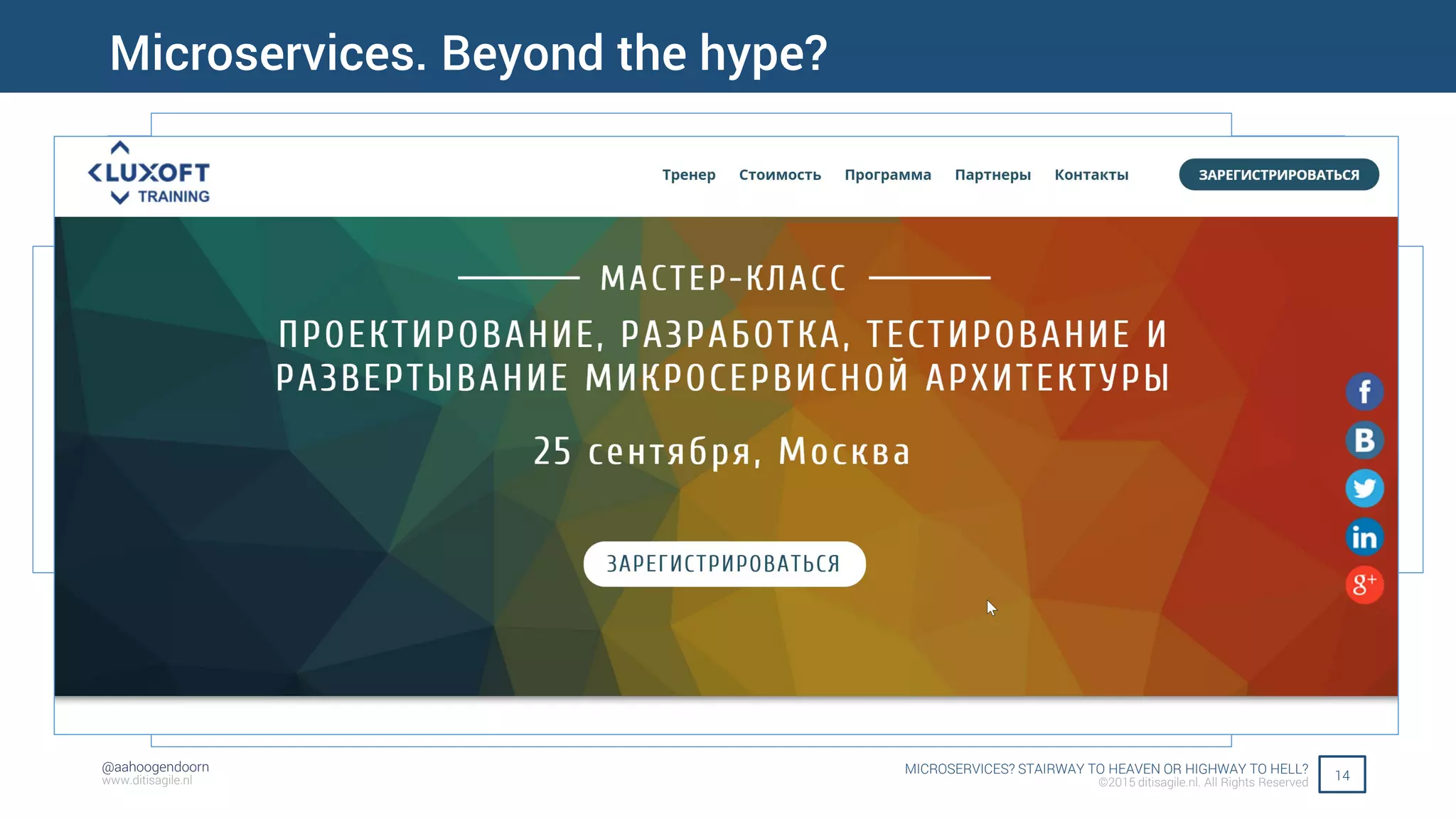 Microservices. Beyond the hype?

LUXOFT TRAINING

Тренер Стоимость Программа Партнеры Контакты

ЗАРЕГИСТРИРОВАТЬСЯ

МАСТЕР-КЛАСС

ПРОЕКТИРОВАНИЕ, РАЗРАБОТКА, ТЕСТИРОВАНИЕ И РАЗВЕРТЫВАНИЕ МИКРОСЕРВИСНОЙ АРХИТЕКТУРЫ

25 сентября, Москва

ЗАРЕГИСТРИРОВАТЬСЯ

f
B
in
g+

@aahoogendoorn
www.ditisagile.nl

MICROSERVICES? STAIRWAY TO HEAVEN OR HIGHWAY TO HELL?
©2015 ditisagile.nl. All Rights Reserved

14